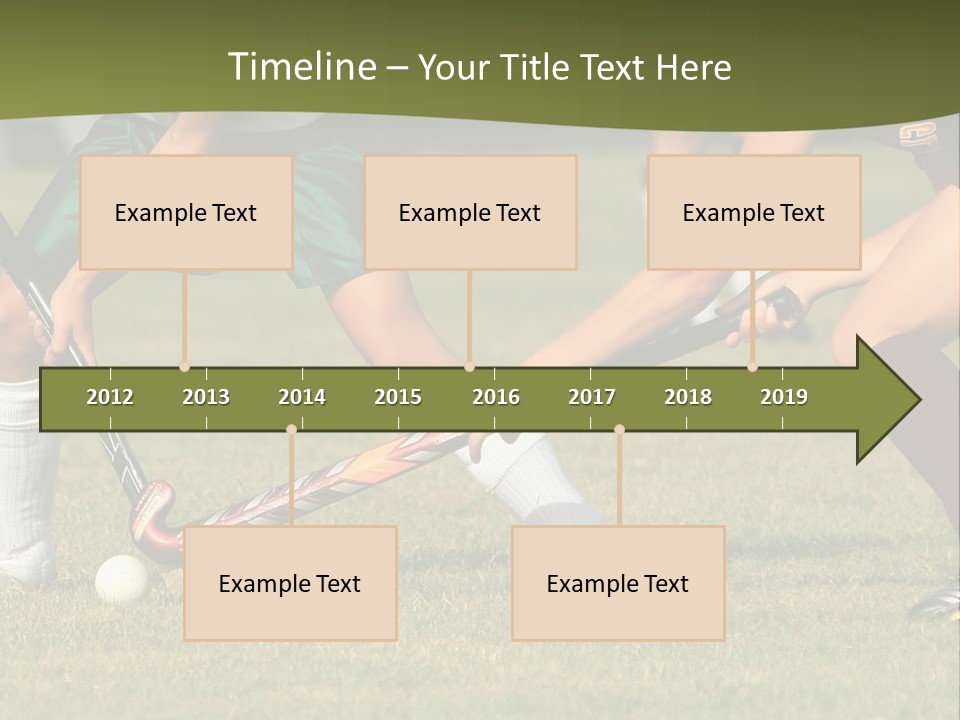 Timeline – Your Title Text Here

Example Text

Example Text

Example Text

2012 2013 2014 2015 2016 2017 2018 2019

Example Text

Example Text